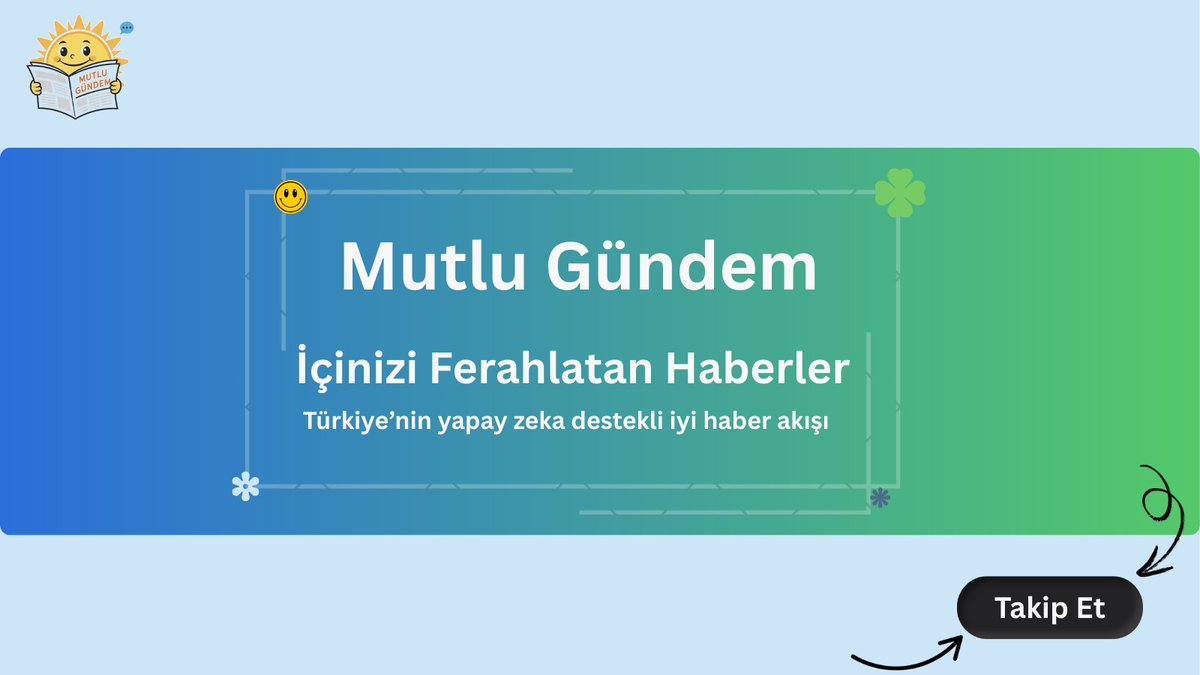 MUTLU GÜNDEM

Mutlu Gündem

İçinizi Ferahlatan Haberler

Türkiye'nin yapay zeka destekli iyi haber akışı

Takip Et